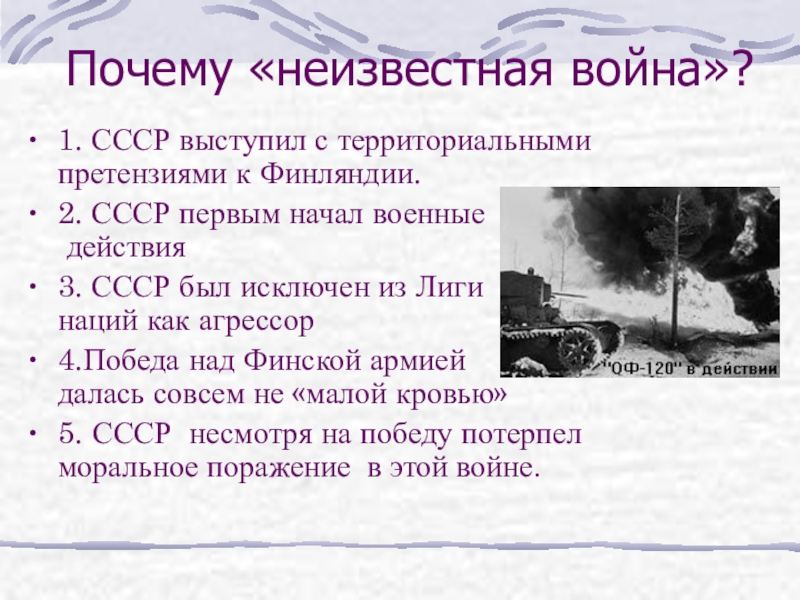 Почему «неизвестная война»?

• 1. СССР выступил с территориальными претензиями к Финляндии.
• 2. СССР первым начал военные действия
• 3. СССР был исключен из Лиги наций как агрессор
• 4.Победа над Финской армией далась совсем не «малой кровью»
• 5. СССР несмотря на победу потерпел моральное поражение в этой войне.

"ОФ-120" в действии